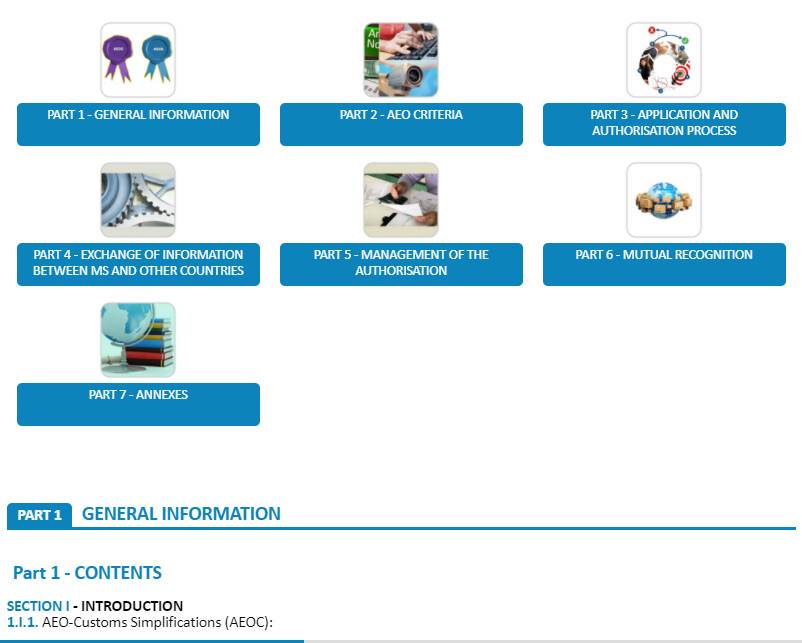 PART 1 - GENERAL INFORMATION

PART 2 - AEO CRITERIA

PART 3 - APPLICATION AND AUTHORISATION PROCESS

PART 4 - EXCHANGE OF INFORMATION BETWEEN MS AND OTHER COUNTRIES

PART 5 - MANAGEMENT OF THE AUTHORISATION

PART 6 - MUTUAL RECOGNITION

PART 7 - ANNEXES

PART 1 GENERAL INFORMATION

Part 1 - CONTENTS

SECTION I - INTRODUCTION
1.I.1. AEO-Customs Simplifications (AEOC):